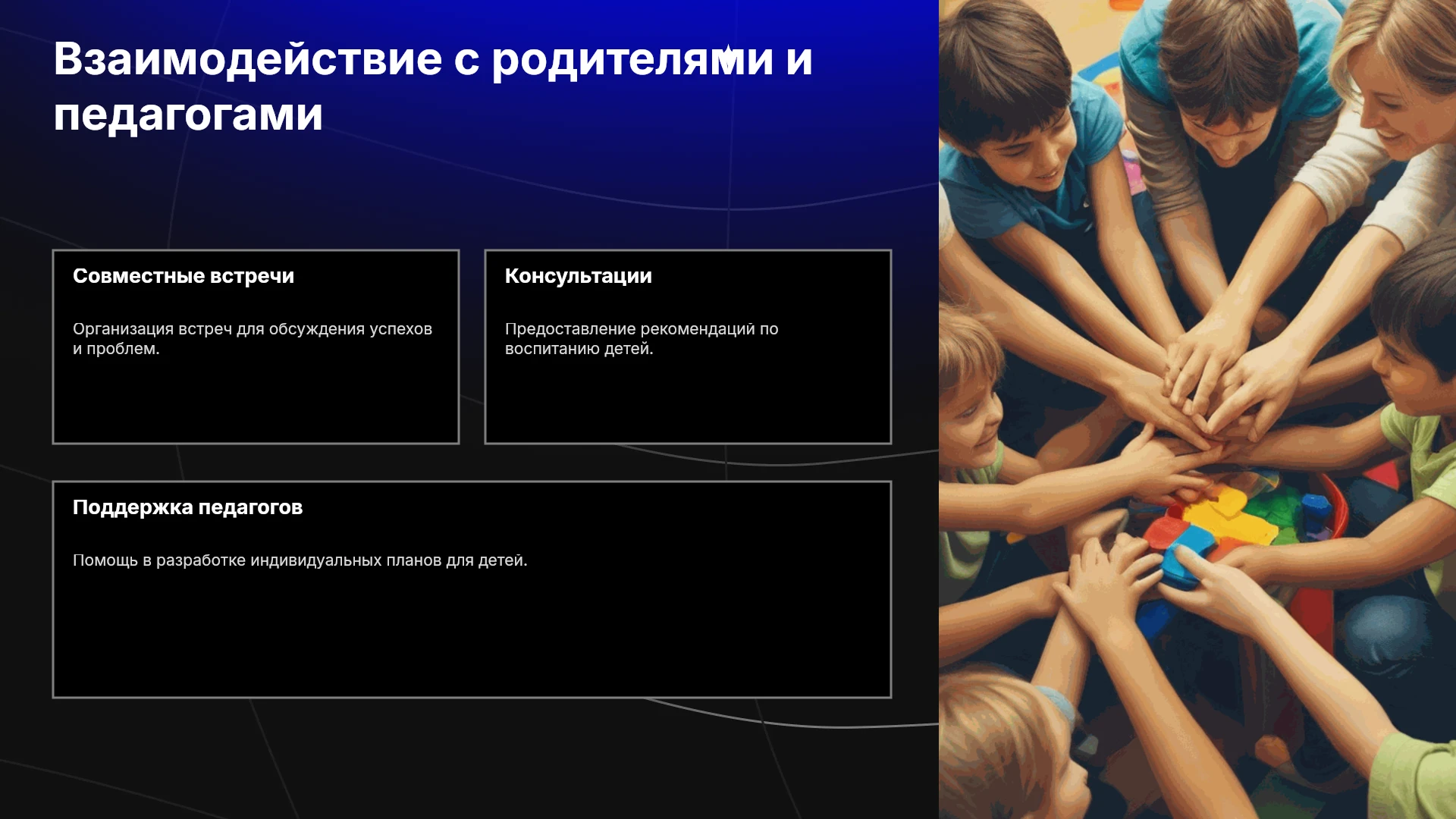 Взаимодействие с родителями и педагогами

Совместные встречи

Организация встреч для обсуждения успехов и проблем.

Консультации

Предоставление рекомендаций по воспитанию детей.

Поддержка педагогов

Помощь в разработке индивидуальных планов для детей.